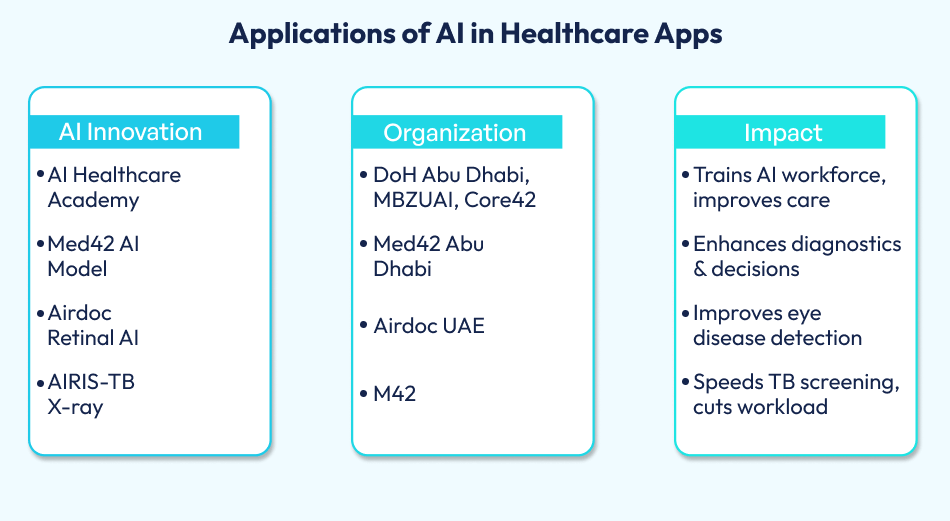 Applications of AI in Healthcare Apps

AI Innovation

• AI Healthcare Academy

• Med42 AI Model

• Airdoc Retinal AI

• AIRIS-TB X-ray

Organization

• DoH Abu Dhabi, MBZUAI, Core42

• Med42 Abu Dhabi

• Airdoc UAE

• M42

Impact

• Trains AI workforce, improves care

• Enhances diagnostics & decisions

• Improves eye disease detection

• Speeds TB screening, cuts workload